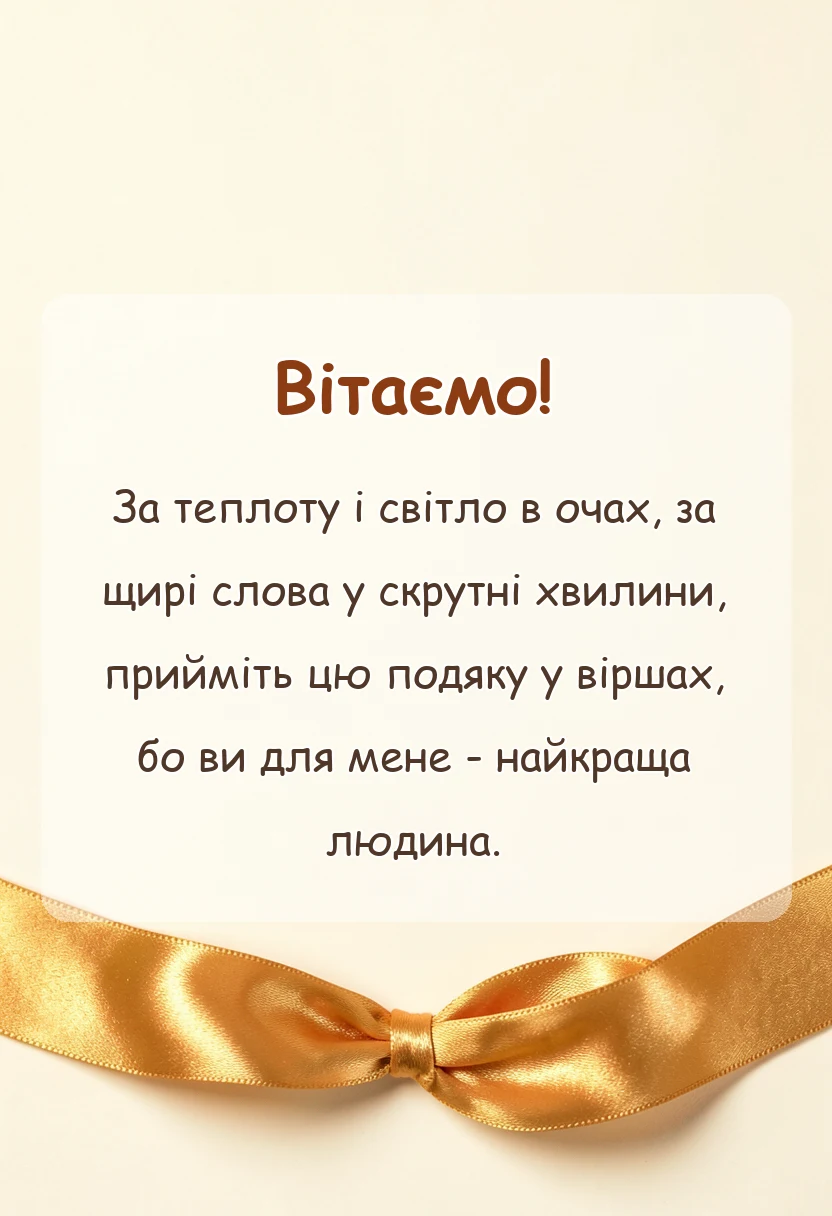 Вітаємо!

За теплоту і світло в очах, за щирі слова у скрутні хвилини, прийміть цю подяку у віршах, бо ви для мене - найкраща людина.